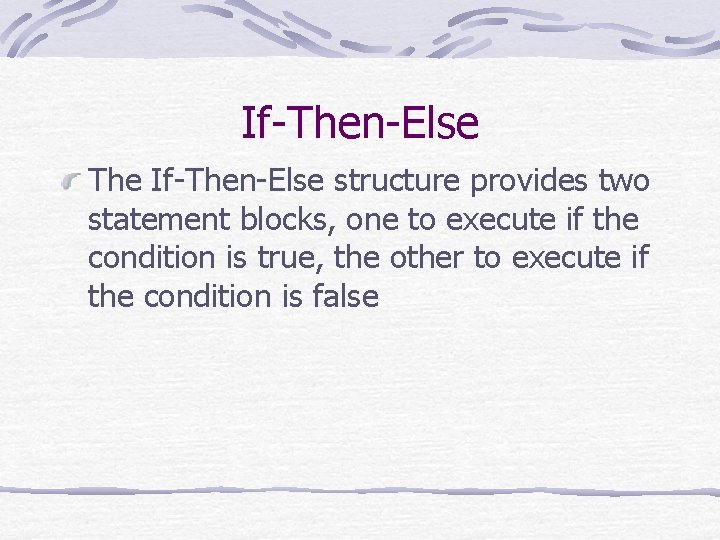 If-Then-Else

The If-Then-Else structure provides two statement blocks, one to execute if the condition is true, the other to execute if the condition is false